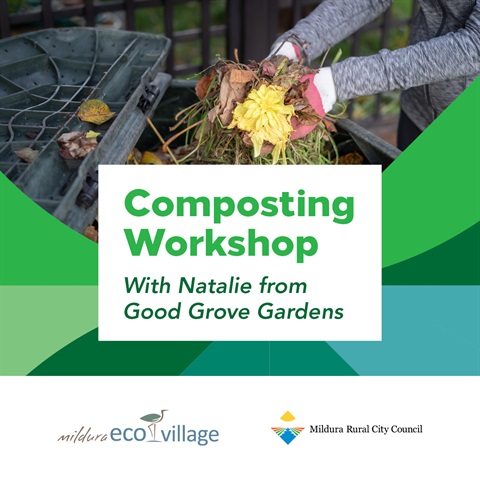 Composting Workshop

With Natalie from Good Grove Gardens

mildura eco village

Mildura Rural City Council